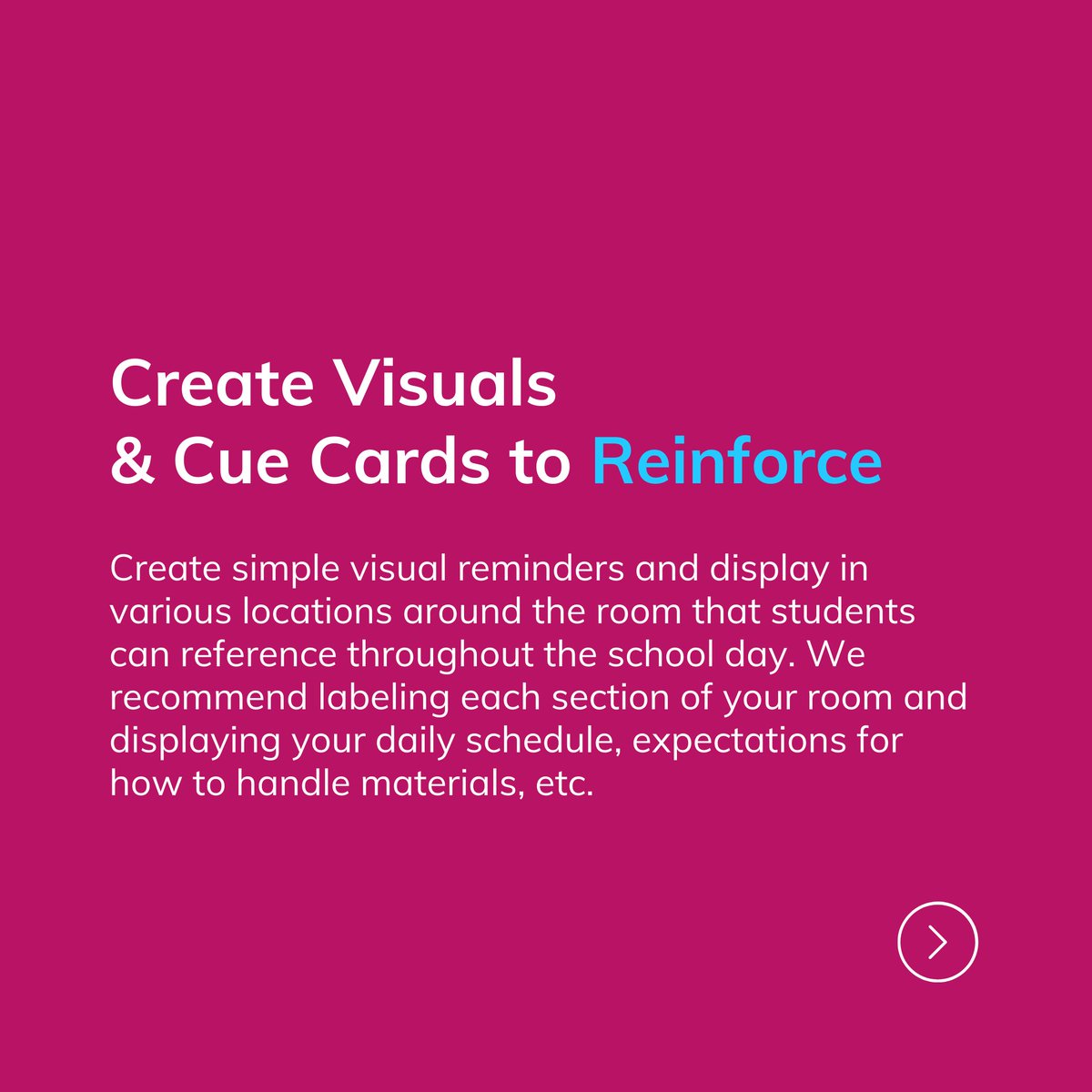 Create Visuals
& Cue Cards to Reinforce

Create simple visual reminders and display in various locations around the room that students can reference throughout the school day. We recommend labeling each section of your room and displaying your daily schedule, expectations for how to handle materials, etc.